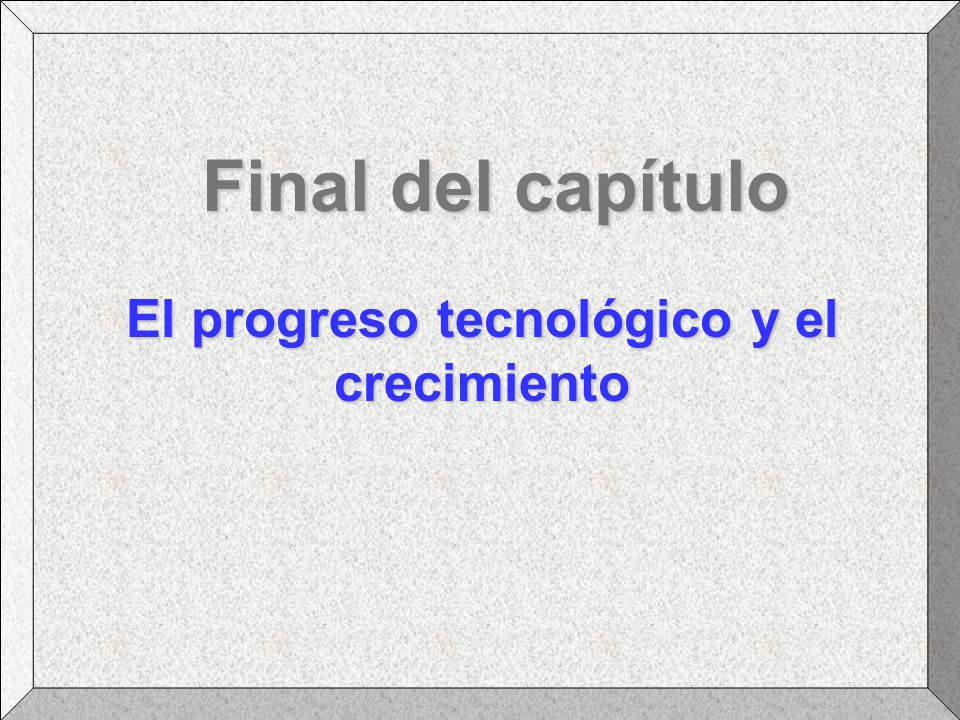 Final del capítulo

El progreso tecnológico y el crecimiento